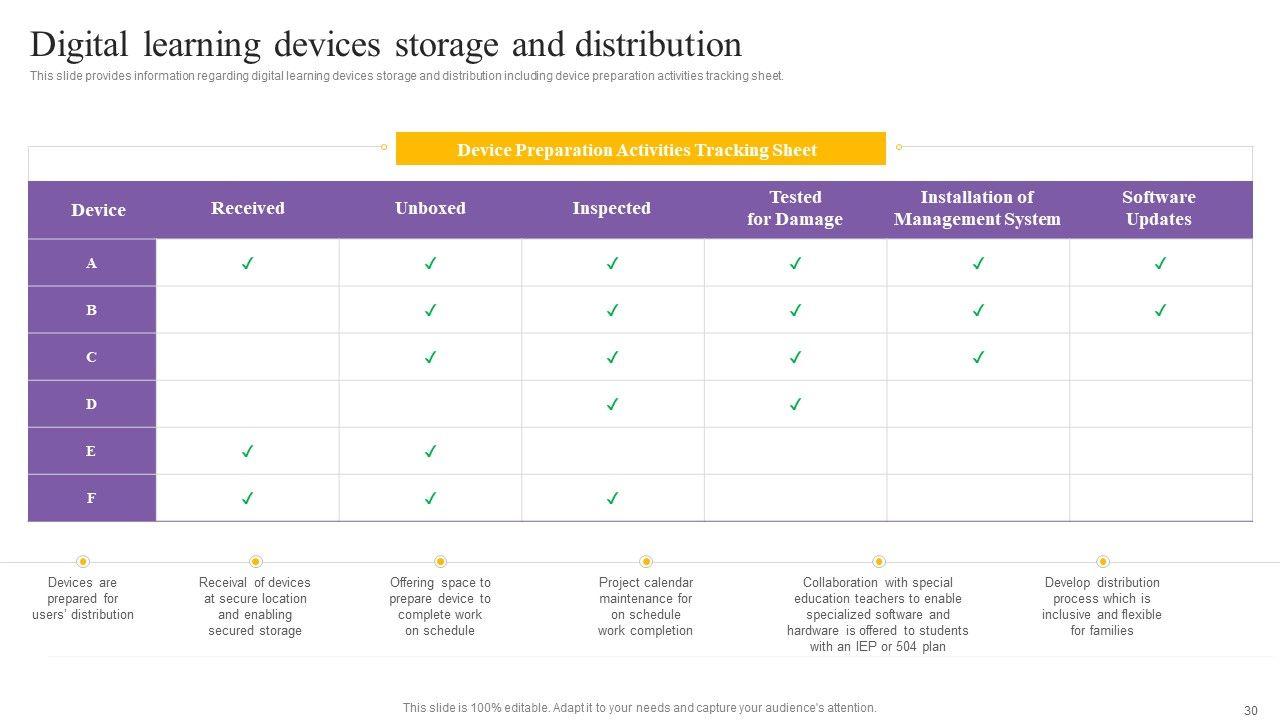 Digital learning devices storage and distribution

This slide provides information regarding digital learning devices storage and distribution including device preparation activities tracking sheet.

Device Preparation Activities Tracking Sheet

| Device | Received | Unboxed | Inspected | Tested for Damage | Installation of Management System | Software Updates |
|---|---|---|---|---|---|---|
| A | ✓ | ✓ | ✓ | ✓ | ✓ | ✓ |
| B | | ✓ | ✓ | ✓ | ✓ | ✓ |
| C | | ✓ | ✓ | ✓ | ✓ | |
| D | | | ✓ | ✓ | | |
| E | ✓ | ✓ | | | | |
| F | ✓ | ✓ | ✓ | | | |

Devices are prepared for users' distribution

Receival of devices at secure location and enabling secured storage

Offering space to prepare device to complete work on schedule

Project calendar maintenance for on schedule work completion

Collaboration with special education teachers to enable specialized software and hardware is offered to students with an IEP or 504 plan

Develop distribution process which is inclusive and flexible for families

This slide is 100% editable. Adapt it to your needs and capture your audience's attention.

30